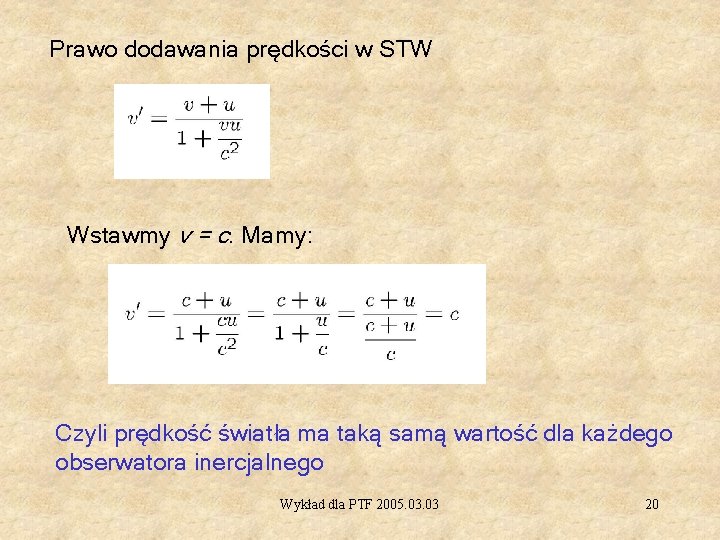 Prawo dodawania prędkości w STW

$v' = \frac{v+u}{1+\frac{vu}{c^2}}$

Wstawmy $v = c$. Mamy:

$v' = \frac{c+u}{1+\frac{cu}{c^2}} = \frac{c+u}{1+\frac{u}{c}} = \frac{c+u}{\frac{c+u}{c}} = c$

Czyli prędkość światła ma taką samą wartość dla każdego obserwatora inercjalnego

Wykład dla PTF 2005.03.03

20